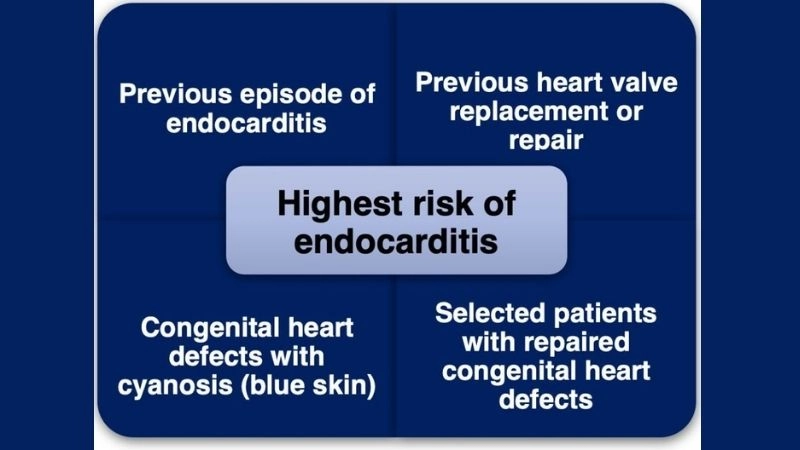 Previous episode of endocarditis

Previous heart valve replacement or repair

Highest risk of endocarditis

Congenital heart defects with cyanosis (blue skin)

Selected patients with repaired congenital heart defects